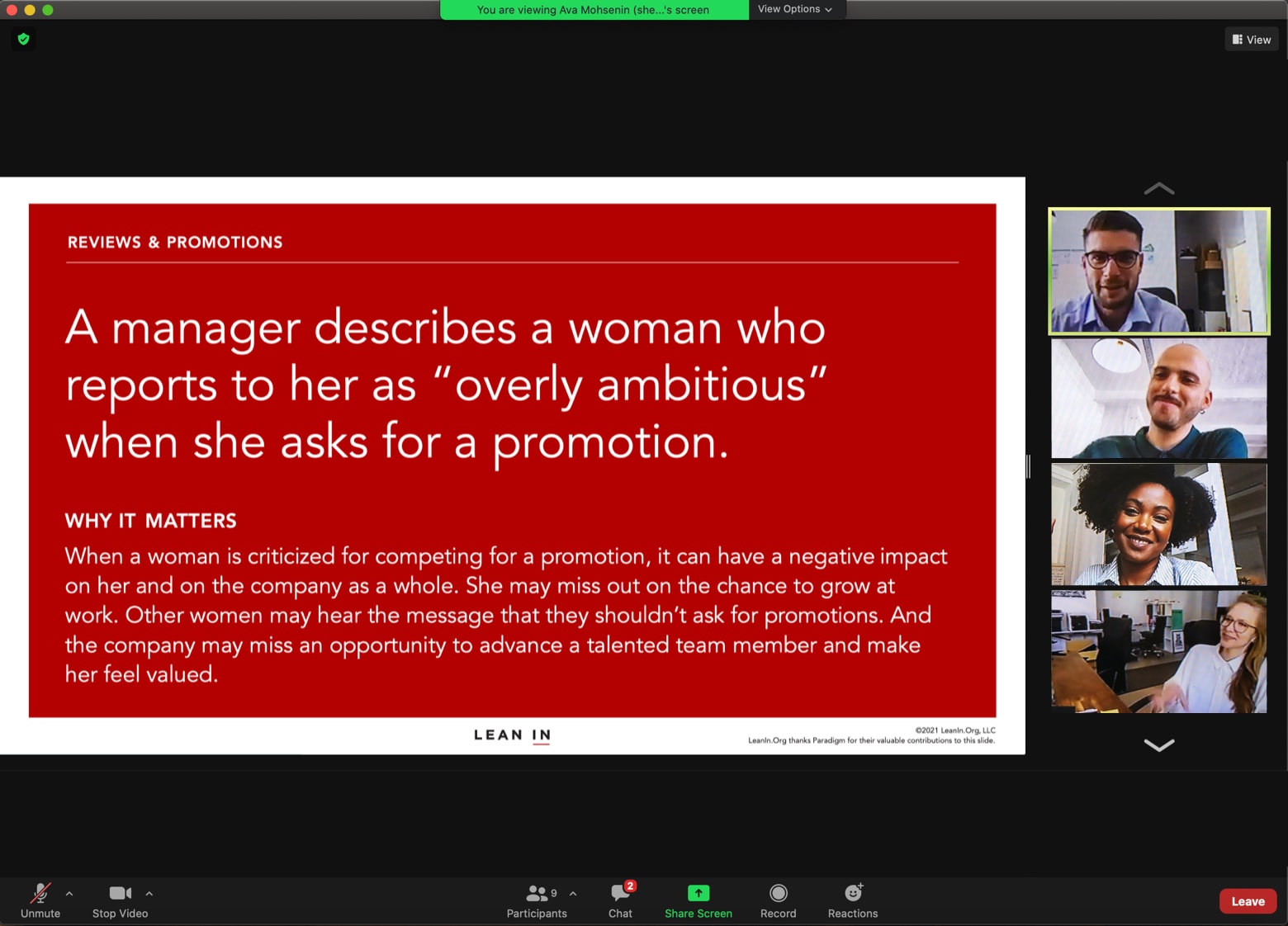 You are viewing Ava Mohsenin (she...'s screen

View Options

View

REVIEWS & PROMOTIONS

A manager describes a woman who reports to her as "overly ambitious" when she asks for a promotion.

WHY IT MATTERS

When a woman is criticized for competing for a promotion, it can have a negative impact on her and on the company as a whole. She may miss out on the chance to grow at work. Other women may hear the message that they shouldn't ask for promotions. And the company may miss an opportunity to advance a talented team member and make her feel valued.

LEAN IN

©2021 LeanIn.Org, LLC
LeanIn.Org thanks Paradigm for their valuable contributions to this slide.

Unmute

Stop Video

9

Participants

2

Chat

Share Screen

Record

Reactions

Leave